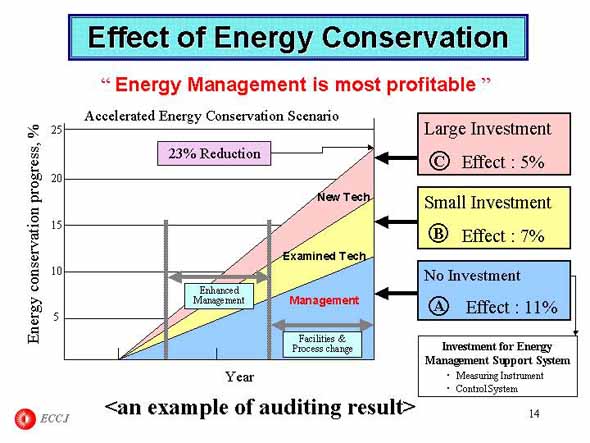 Effect of Energy Conservation

“ Energy Management is most profitable ”

Accelerated Energy Conservation Scenario

Energy conservation progress, %

25
20
15
10
5

23% Reduction

New Tech

Examined Tech

Management

Enhanced Management

Facilities & Process change

Year

Large Investment
Ⓒ Effect : 5%

Small Investment
Ⓑ Effect : 7%

No Investment
Ⓐ Effect : 11%

Investment for Energy Management Support System
・ Measuring Instrument
・ Control System

<an example of auditing result>

ECCJ

14